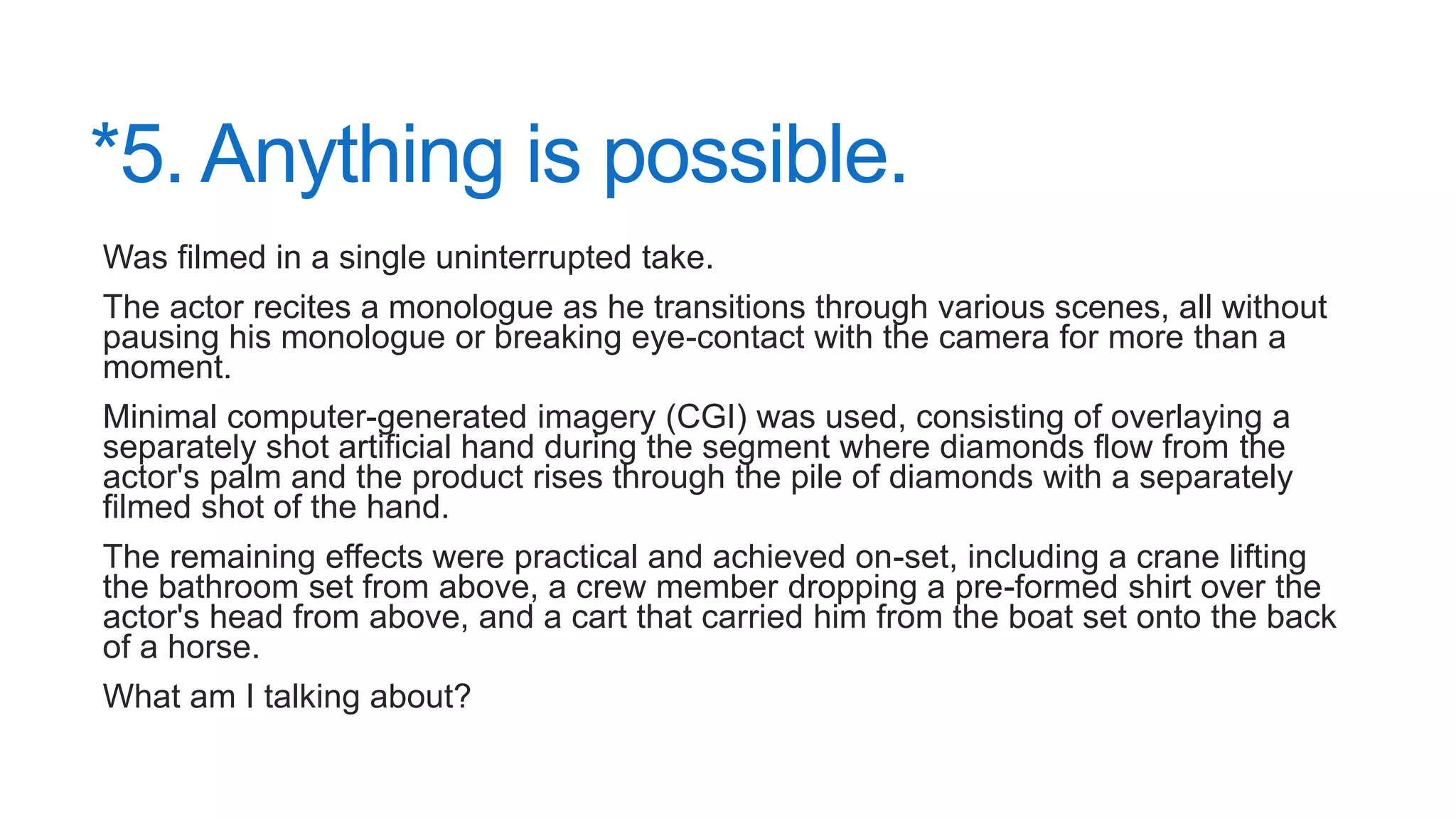 *5. Anything is possible.

Was filmed in a single uninterrupted take.

The actor recites a monologue as he transitions through various scenes, all without pausing his monologue or breaking eye-contact with the camera for more than a moment.

Minimal computer-generated imagery (CGI) was used, consisting of overlaying a separately shot artificial hand during the segment where diamonds flow from the actor's palm and the product rises through the pile of diamonds with a separately filmed shot of the hand.

The remaining effects were practical and achieved on-set, including a crane lifting the bathroom set from above, a crew member dropping a pre-formed shirt over the actor's head from above, and a cart that carried him from the boat set onto the back of a horse.

What am I talking about?